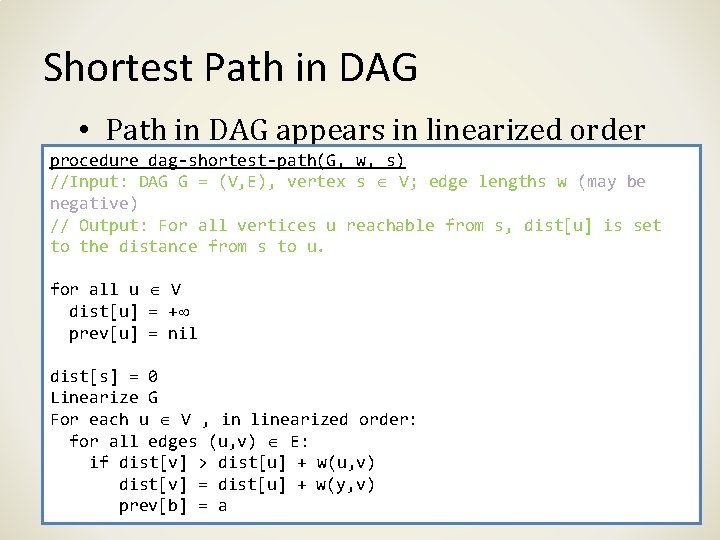 Shortest Path in DAG

• Path in DAG appears in linearized order

procedure dag-shortest-path(G, w, s)
//Input: DAG G = (V,E), vertex s $\in$ V; edge lengths w (may be negative)
// Output: For all vertices u reachable from s, dist[u] is set to the distance from s to u.

for all u $\in$ V
  dist[u] = $+\infty$
  prev[u] = nil

dist[s] = 0
Linearize G
For each u $\in$ V , in linearized order:
  for all edges (u,v) $\in$ E:
    if dist[v] > dist[u] + w(u,v)
      dist[v] = dist[u] + w(y,v)
      prev[b] = a